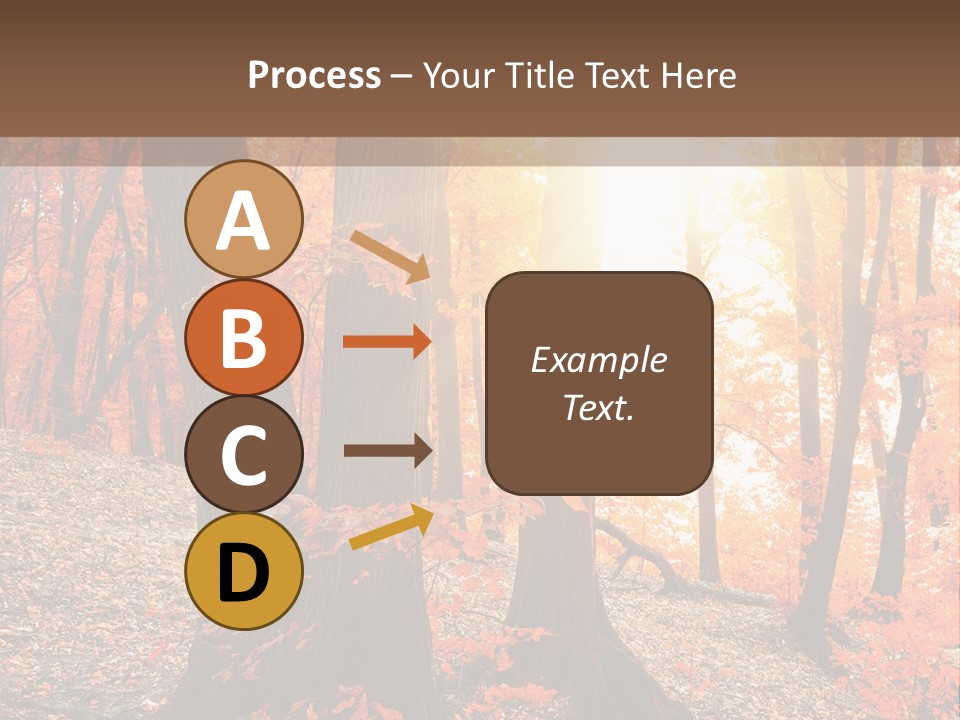 Process – Your Title Text Here

A

B

C

D

Example Text.